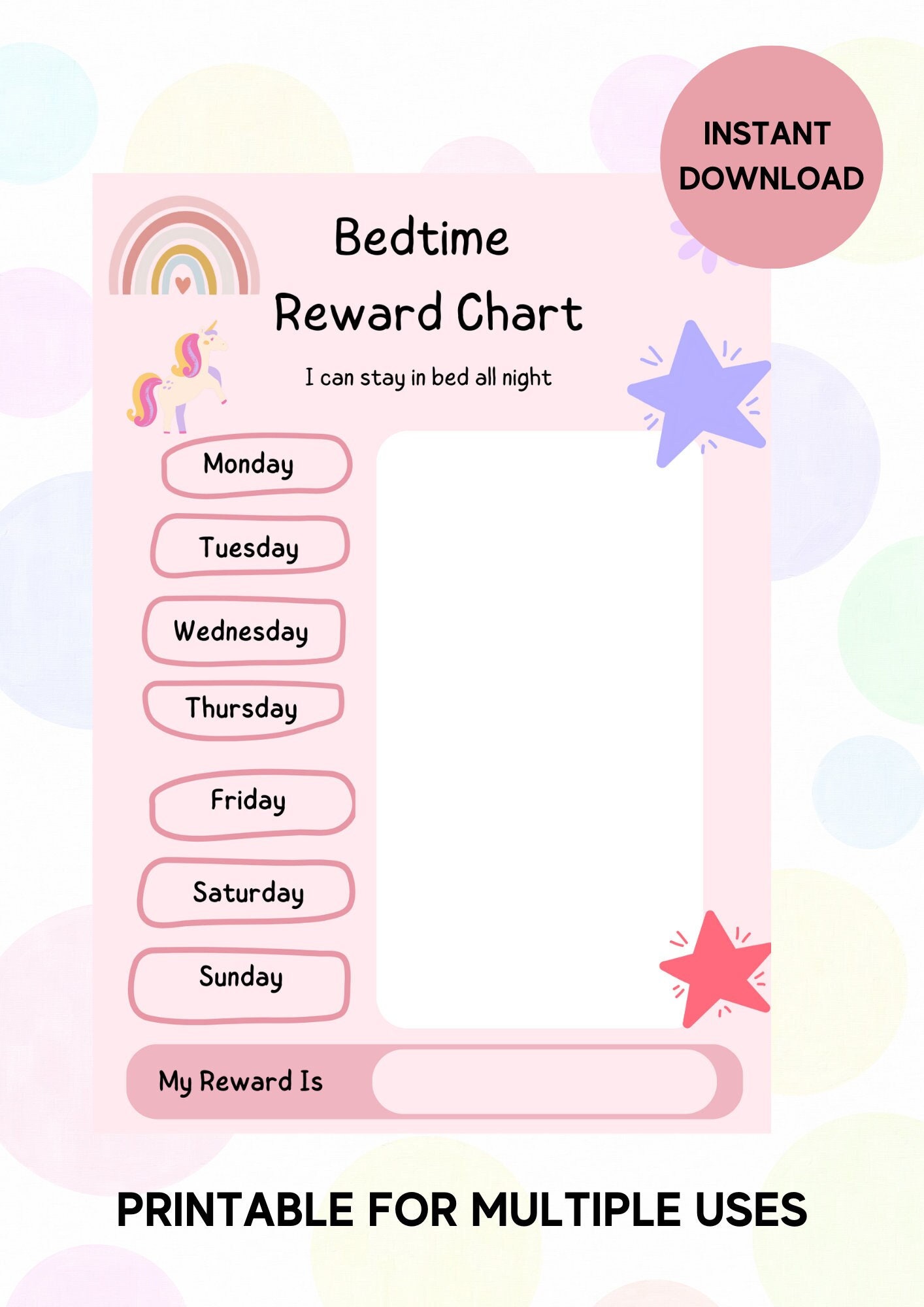 INSTANT DOWNLOAD

Bedtime Reward Chart

I can stay in bed all night

Monday

Tuesday

Wednesday

Thursday

Friday

Saturday

Sunday

My Reward Is

PRINTABLE FOR MULTIPLE USES